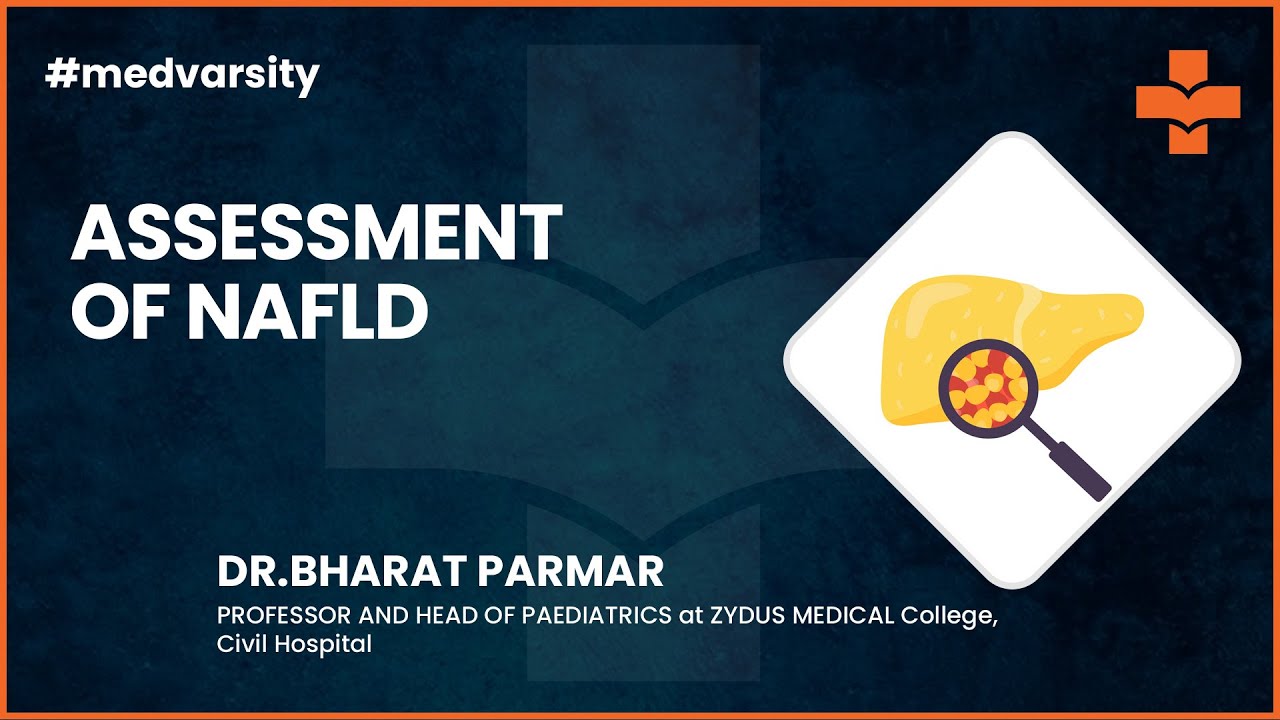 #medvarsity

ASSESSMENT OF NAFLD

DR.BHARAT PARMAR

PROFESSOR AND HEAD OF PAEDIATRICS at ZYDUS MEDICAL College, Civil Hospital